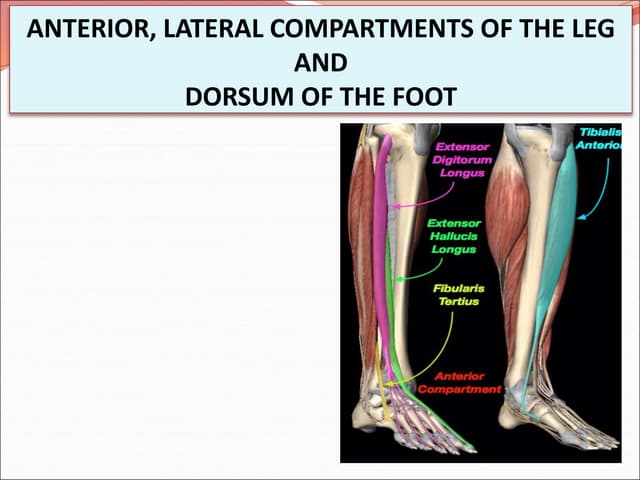 ANTERIOR, LATERAL COMPARTMENTS OF THE LEG
AND
DORSUM OF THE FOOT

Extensor Digitorum Longus

Extensor Hallucis Longus

Fibularis Tertius

Anterior Compartment

Tibialis Anterio